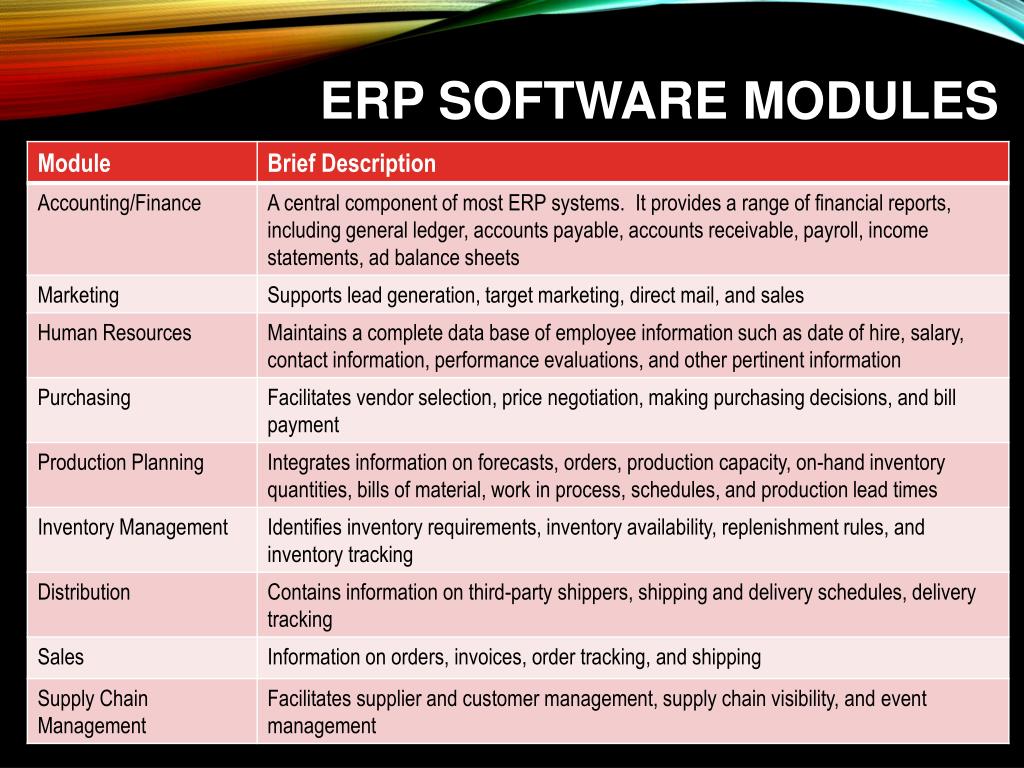 ERP SOFTWARE MODULES

| Module | Brief Description |
|---|---|
| Accounting/Finance | A central component of most ERP systems. It provides a range of financial reports, including general ledger, accounts payable, accounts receivable, payroll, income statements, ad balance sheets |
| Marketing | Supports lead generation, target marketing, direct mail, and sales |
| Human Resources | Maintains a complete data base of employee information such as date of hire, salary, contact information, performance evaluations, and other pertinent information |
| Purchasing | Facilitates vendor selection, price negotiation, making purchasing decisions, and bill payment |
| Production Planning | Integrates information on forecasts, orders, production capacity, on-hand inventory quantities, bills of material, work in process, schedules, and production lead times |
| Inventory Management | Identifies inventory requirements, inventory availability, replenishment rules, and inventory tracking |
| Distribution | Contains information on third-party shippers, shipping and delivery schedules, delivery tracking |
| Sales | Information on orders, invoices, order tracking, and shipping |
| Supply Chain Management | Facilitates supplier and customer management, supply chain visibility, and event management |